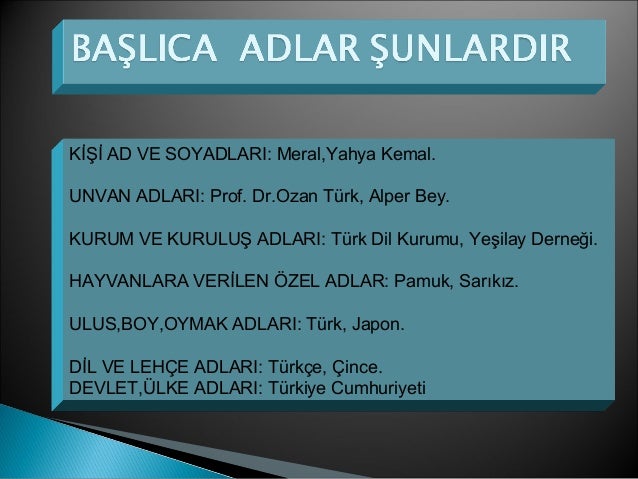 BAŞLICA ADLAR ŞUNLARDIR

KİŞİ AD VE SOYADLARI: Meral,Yahya Kemal.

UNVAN ADLARI: Prof. Dr.Ozan Türk, Alper Bey.

KURUM VE KURULUŞ ADLARI: Türk Dil Kurumu, Yeşilay Derneği.

HAYVANLARA VERİLEN ÖZEL ADLAR: Pamuk, Sarıkız.

ULUS,BOY,OYMAK ADLARI: Türk, Japon.

DİL VE LEHÇE ADLARI: Türkçe, Çince.
DEVLET,ÜLKE ADLARI: Türkiye Cumhuriyeti